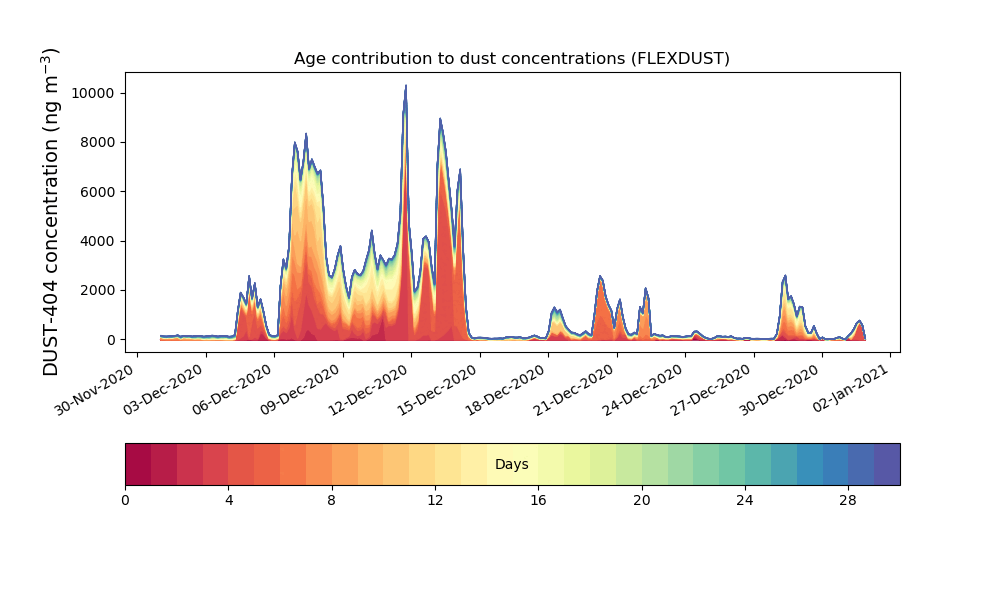 Age contribution to dust concentrations (FLEXDUST)

DUST-404 concentration (ng m$^{-3}$)

10000
8000
6000
4000
2000
0

30-Nov-2020
03-Dec-2020
06-Dec-2020
09-Dec-2020
12-Dec-2020
15-Dec-2020
18-Dec-2020
21-Dec-2020
24-Dec-2020
27-Dec-2020
30-Dec-2020
02-Jan-2021

Days

0
4
8
12
16
20
24
28